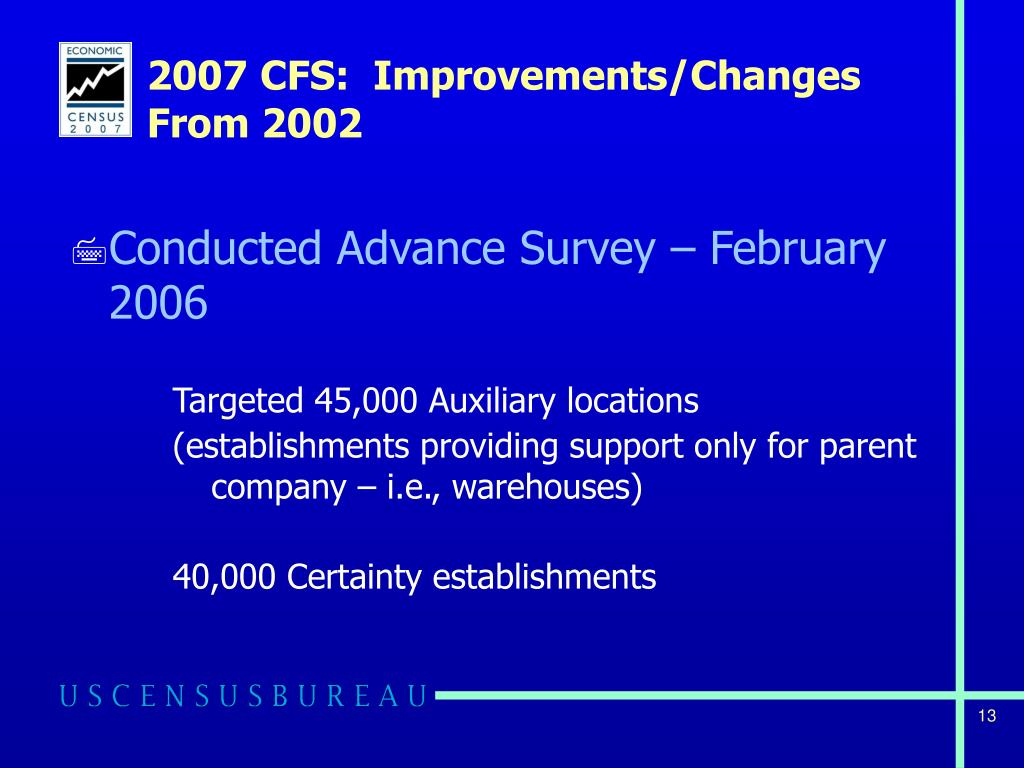 ECONOMIC
CENSUS
2007

2007 CFS: Improvements/Changes From 2002

Conducted Advance Survey – February 2006

Targeted 45,000 Auxiliary locations

(establishments providing support only for parent company – i.e., warehouses)

40,000 Certainty establishments

USCENSUSBUREAU

13